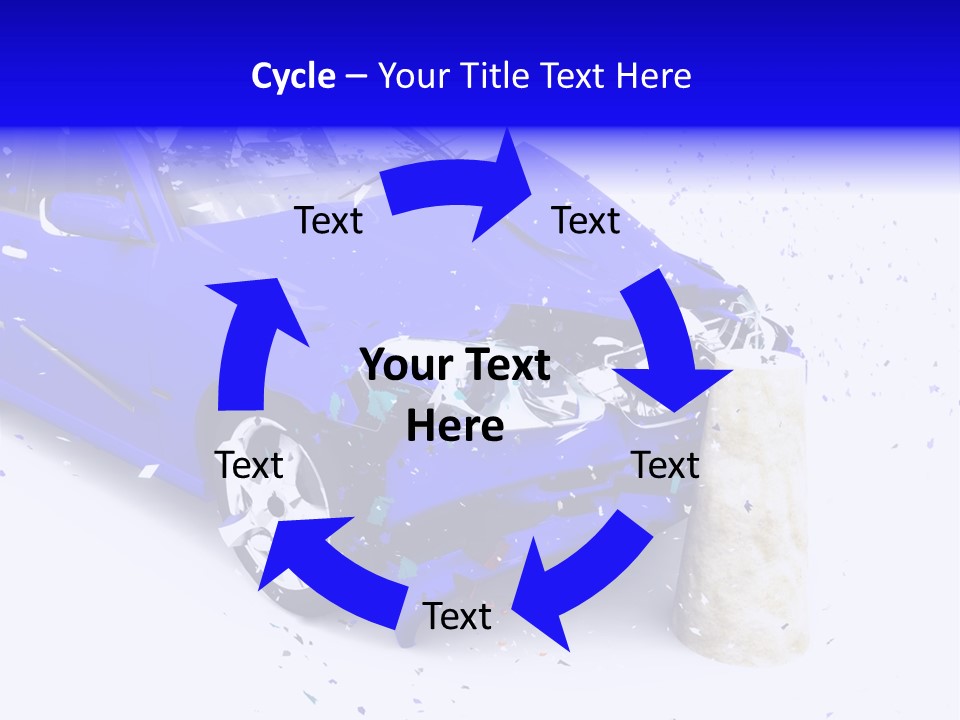 Cycle – Your Title Text Here

Text

Text

Your Text Here

Text

Text

Text